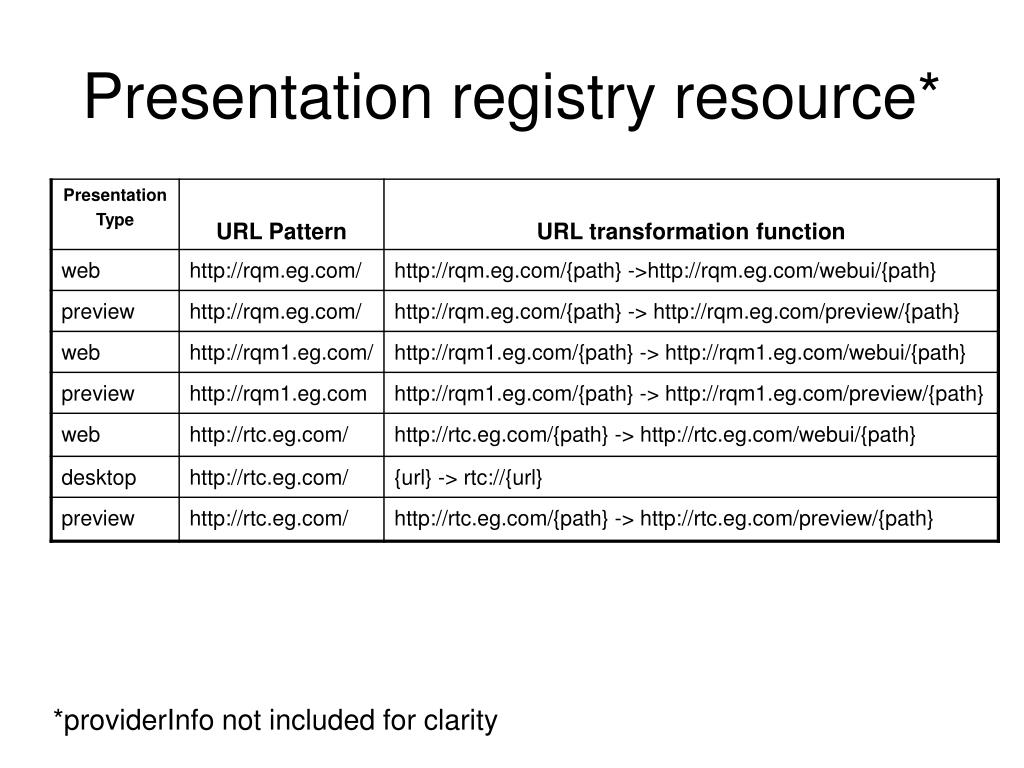 Presentation registry resource*

| Presentation Type | URL Pattern | URL transformation function |
|---|---|---|
| web | http://rqm.eg.com/ | http://rqm.eg.com/{path} ->http://rqm.eg.com/webui/{path} |
| preview | http://rqm.eg.com/ | http://rqm.eg.com/{path} -> http://rqm.eg.com/preview/{path} |
| web | http://rqm1.eg.com/ | http://rqm1.eg.com/{path} -> http://rqm1.eg.com/webui/{path} |
| preview | http://rqm1.eg.com | http://rqm1.eg.com/{path} -> http://rqm1.eg.com/preview/{path} |
| web | http://rtc.eg.com/ | http://rtc.eg.com/{path} -> http://rtc.eg.com/webui/{path} |
| desktop | http://rtc.eg.com/ | {url} -> rtc://{url} |
| preview | http://rtc.eg.com/ | http://rtc.eg.com/{path} -> http://rtc.eg.com/preview/{path} |

*providerInfo not included for clarity